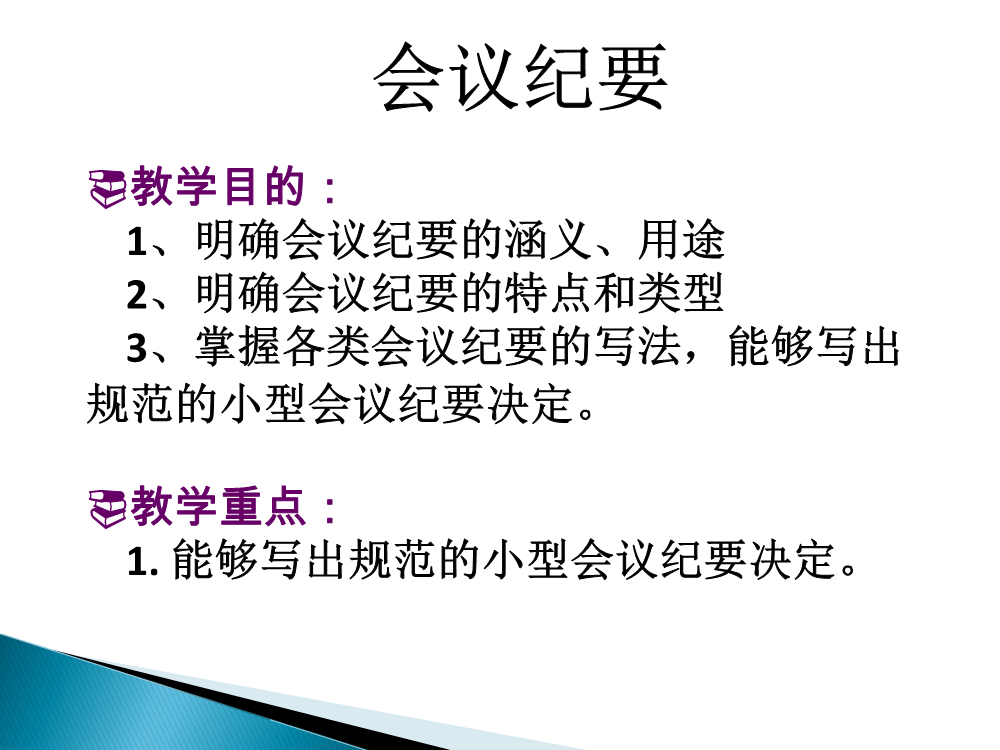 会议纪要

教学目的：

1、明确会议纪要的涵义、用途

2、明确会议纪要的特点和类型

3、掌握各类会议纪要的写法，能够写出规范的小型会议纪要决定。

教学重点：

1. 能够写出规范的小型会议纪要决定。